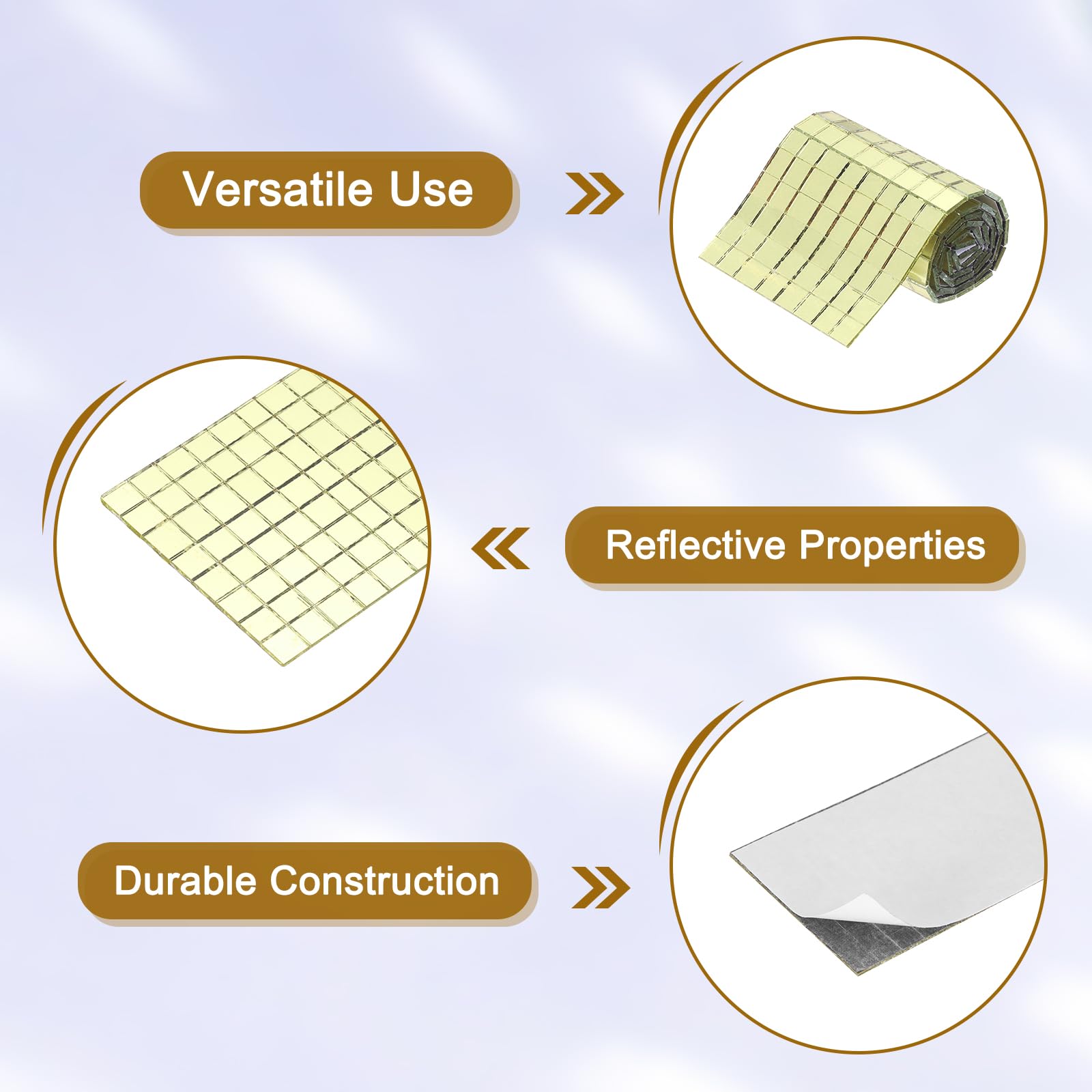 Versatile Use

Reflective Properties

Durable Construction